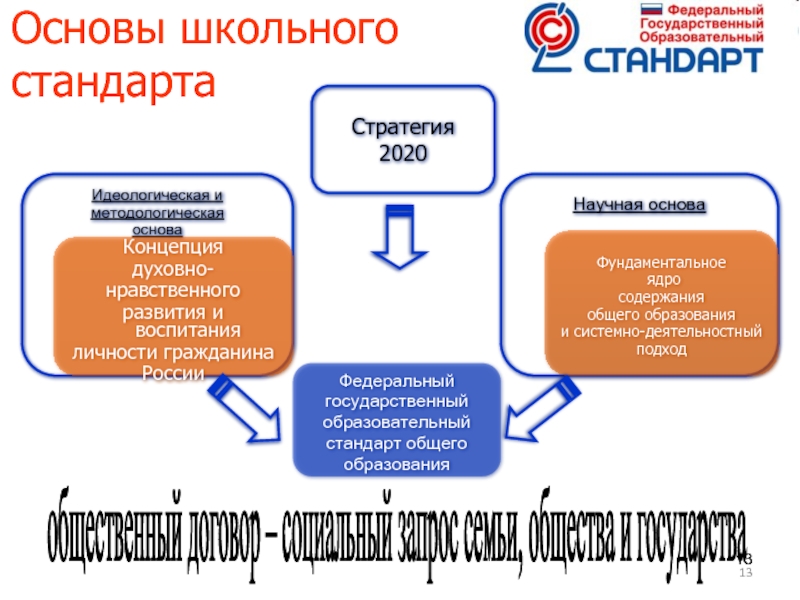 Основы школьного стандарта

Федеральный Государственный Образовательный СТАНДАРТ

Стратегия 2020

Идеологическая и методологическая основа

Концепция духовно-нравственного развития и воспитания личности гражданина России

Научная основа

Фундаментальное ядро содержания общего образования и системно-деятельностный подход

Федеральный государственный образовательный стандарт общего образования

общественный договор – социальный запрос семьи, общества и государства

13
13